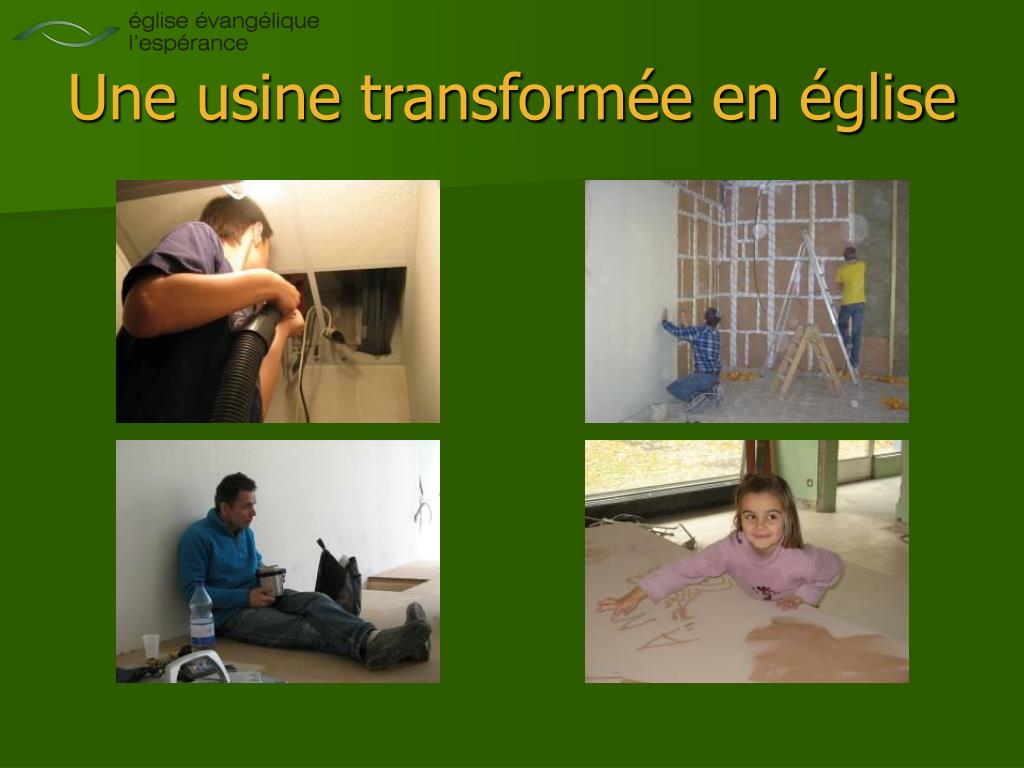 église évangélique
l'espérance

Une usine transformée en église